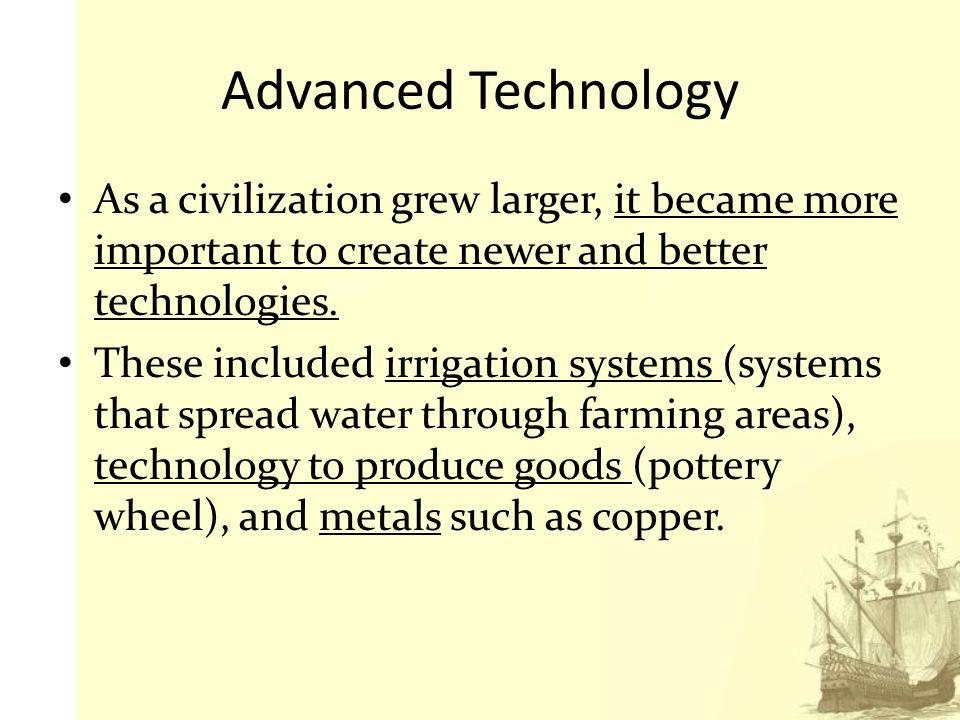 Advanced Technology

• As a civilization grew larger, it became more important to create newer and better technologies.

• These included irrigation systems (systems that spread water through farming areas), technology to produce goods (pottery wheel), and metals such as copper.